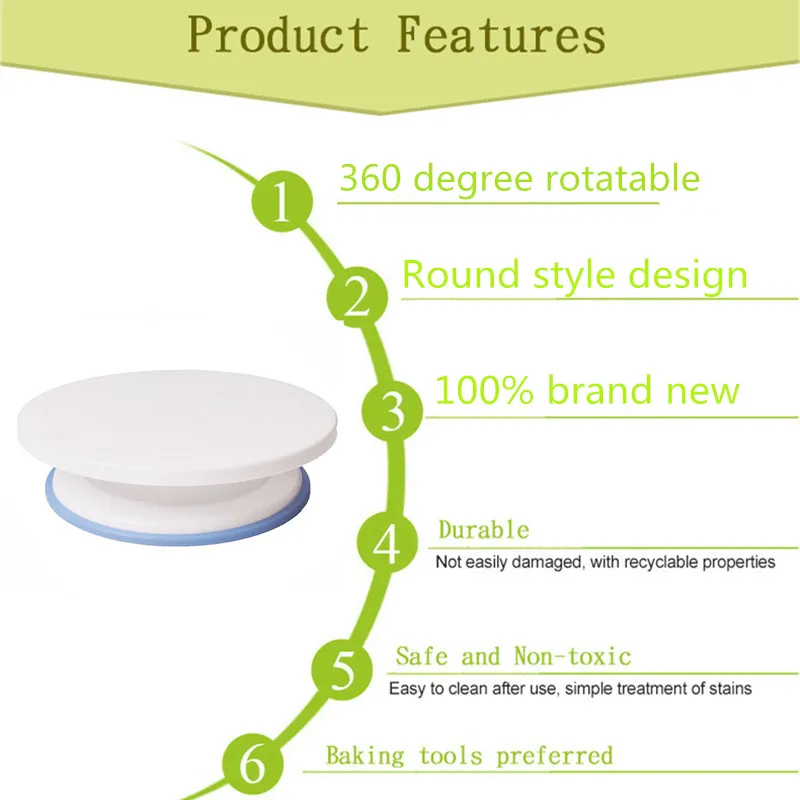 Product Features

1 360 degree rotatable

2 Round style design

3 100% brand new

4 Durable
Not easily damaged, with recyclable properties

5 Safe and Non-toxic
Easy to clean after use, simple treatment of stains

6 Baking tools preferred